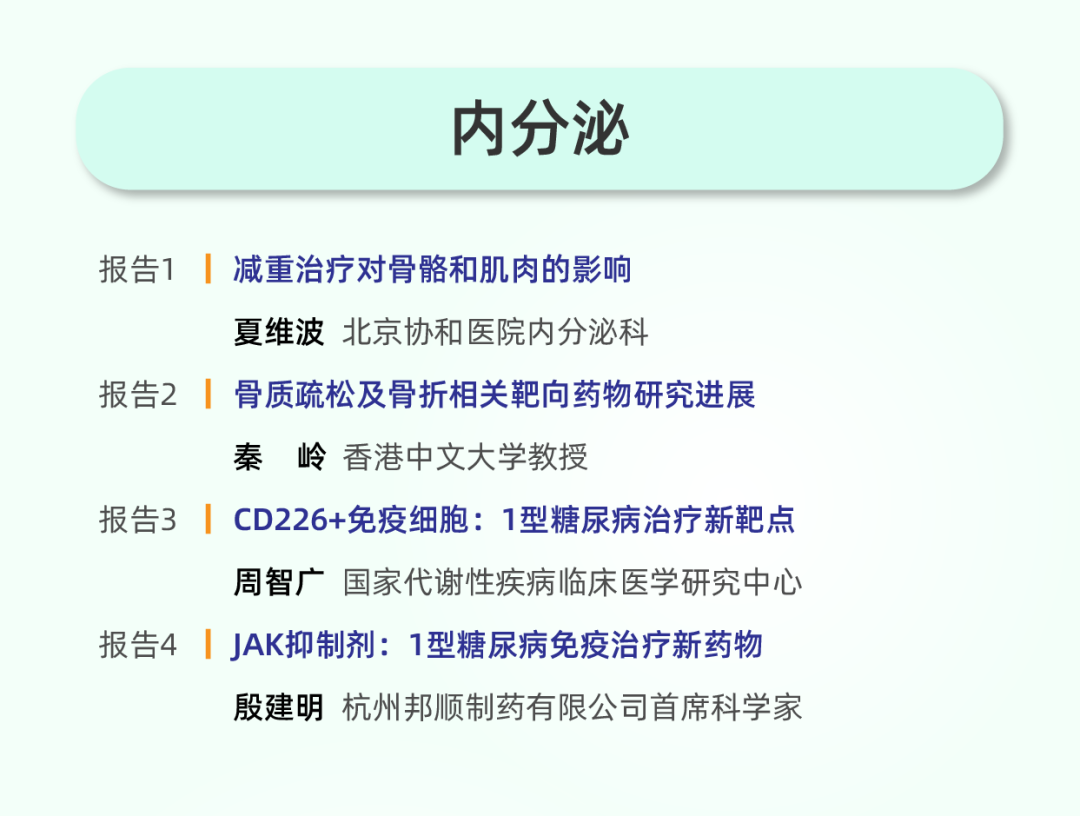 内分泌

报告1 | 减重治疗对骨骼和肌肉的影响

夏维波 北京协和医院内分泌科

报告2 | 骨质疏松及骨折相关靶向药物研究进展

秦　岭 香港中文大学教授

报告3 | CD226+免疫细胞：1型糖尿病治疗新靶点

周智广 国家代谢性疾病临床医学研究中心

报告4 | JAK抑制剂：1型糖尿病免疫治疗新药物

殷建明 杭州邦顺制药有限公司首席科学家